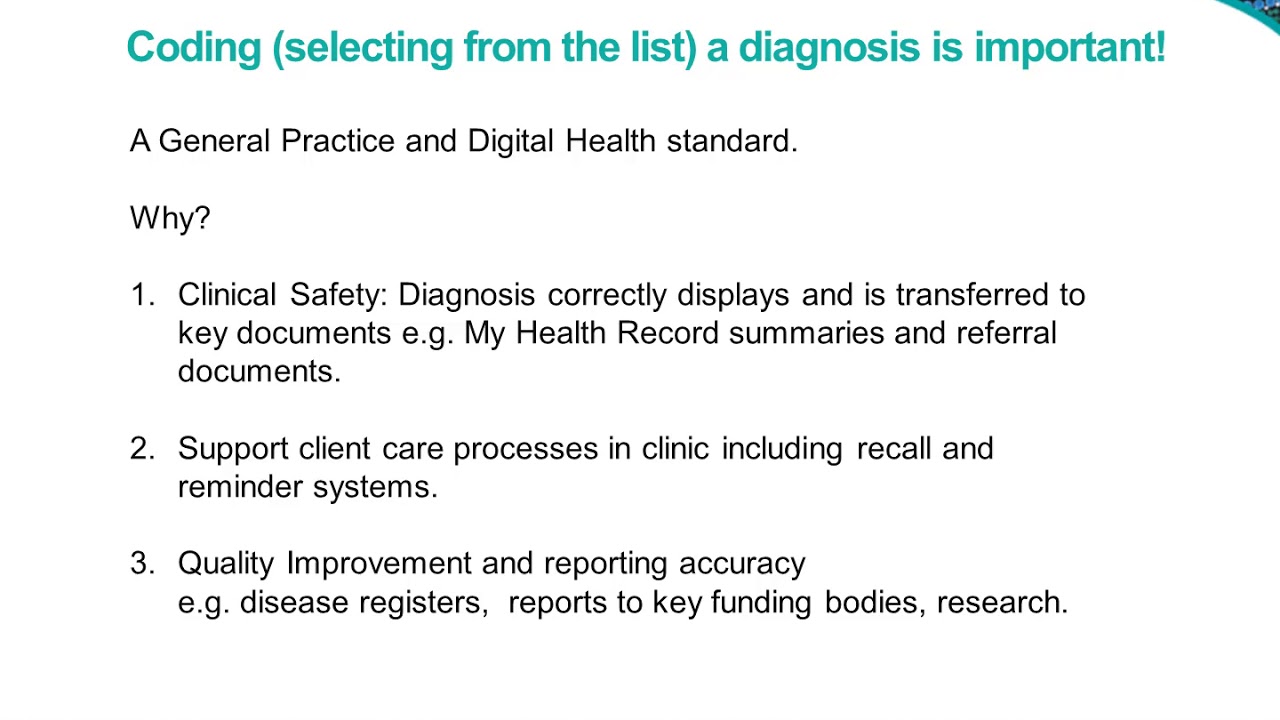 Coding (selecting from the list) a diagnosis is important!

A General Practice and Digital Health standard.

Why?

1. Clinical Safety: Diagnosis correctly displays and is transferred to key documents e.g. My Health Record summaries and referral documents.

2. Support client care processes in clinic including recall and reminder systems.

3. Quality Improvement and reporting accuracy
e.g. disease registers, reports to key funding bodies, research.